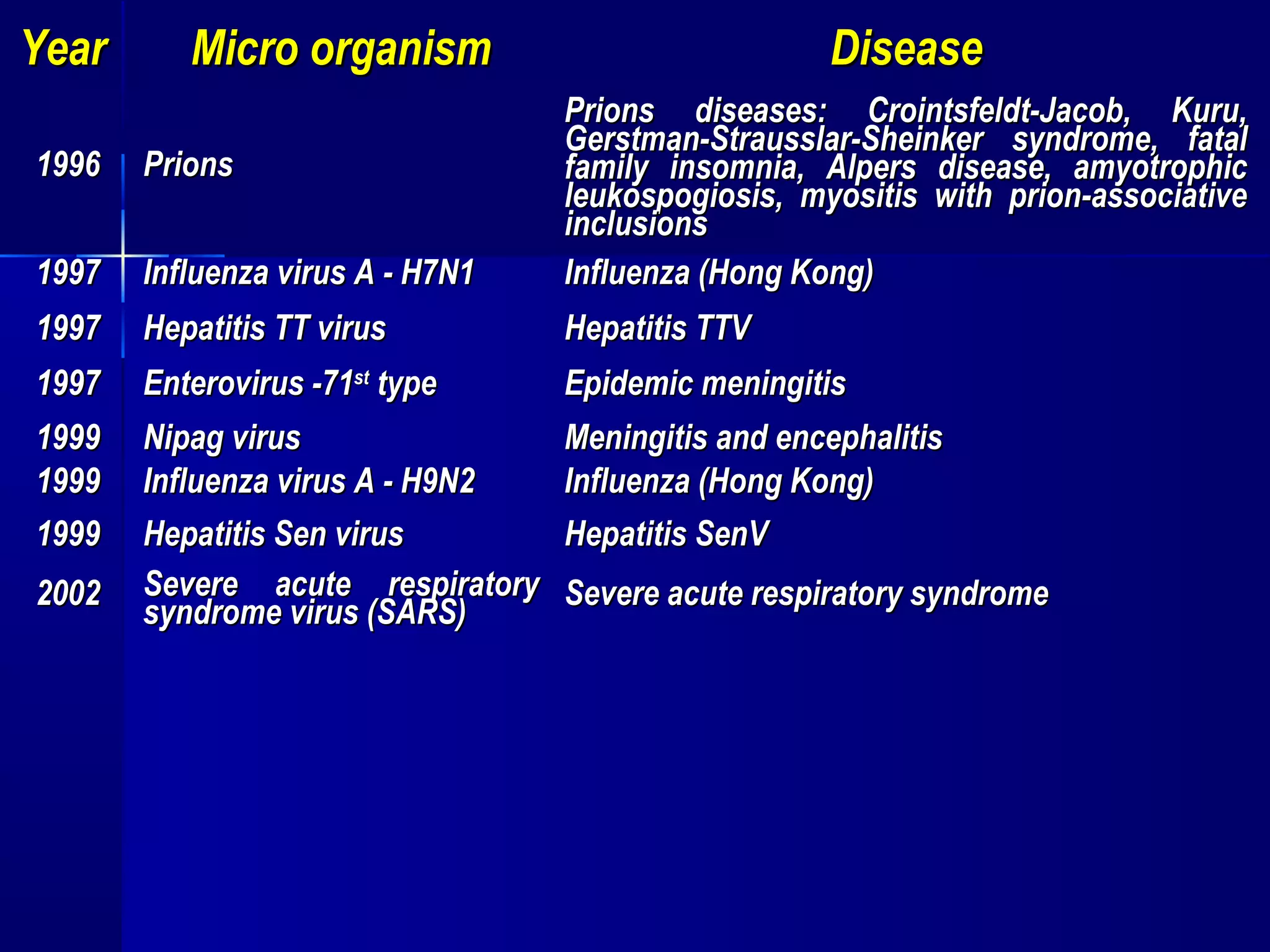 | Year | Micro organism | Disease |
|---|---|---|
| 1996 | Prions | Prions diseases: Crointsfeldt-Jacob, Kuru, Gerstman-Strausslar-Sheinker syndrome, fatal family insomnia, Alpers disease, amyotrophic leukospogiosis, myositis with prion-associative inclusions |
| 1997 | Influenza virus A - H7N1 | Influenza (Hong Kong) |
| 1997 | Hepatitis TT virus | Hepatitis TTV |
| 1997 | Enterovirus -71$^{st}$ type | Epidemic meningitis |
| 1999 | Nipag virus | Meningitis and encephalitis |
| 1999 | Influenza virus A - H9N2 | Influenza (Hong Kong) |
| 1999 | Hepatitis Sen virus | Hepatitis SenV |
| 2002 | Severe acute respiratory syndrome virus (SARS) | Severe acute respiratory syndrome |